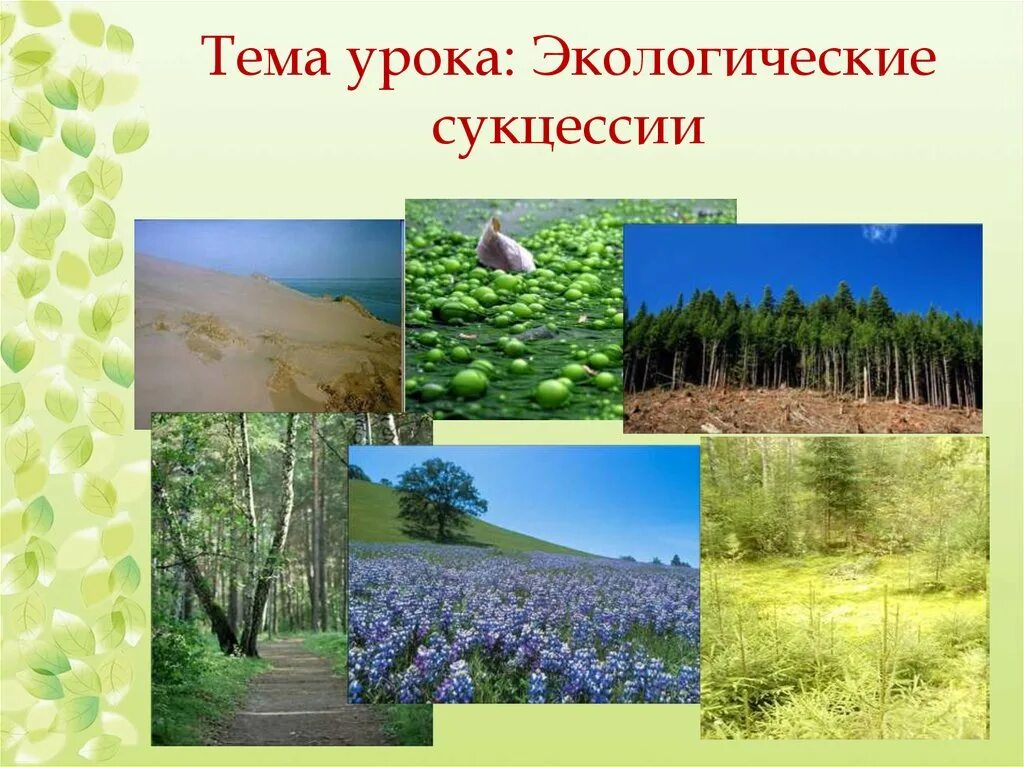 Тема урока: Экологические сукцессии